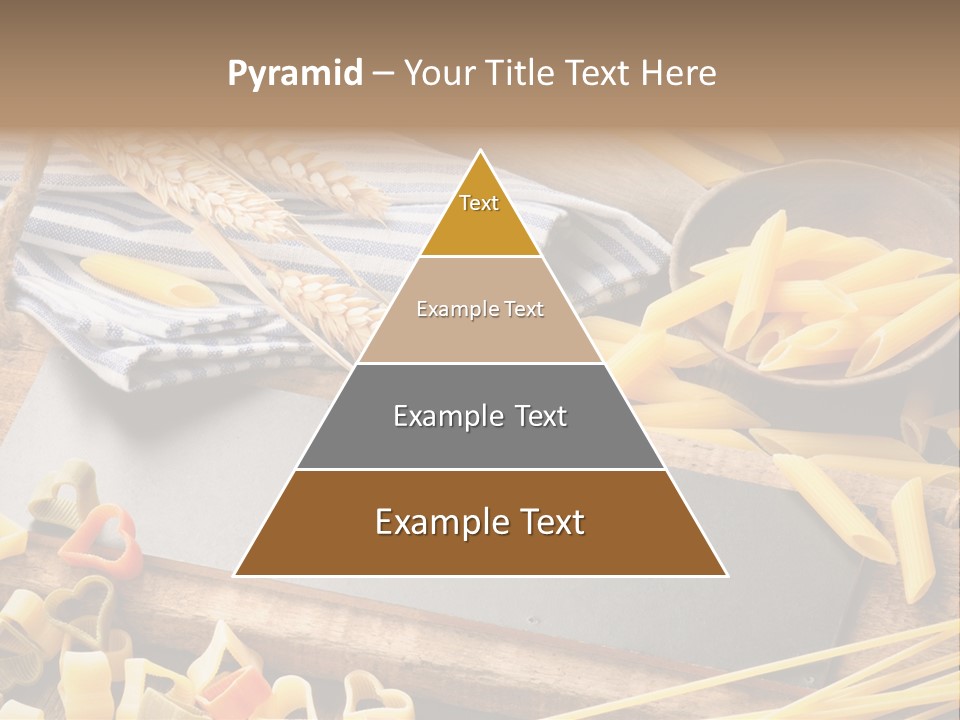 Pyramid – Your Title Text Here

Text

Example Text

Example Text

Example Text